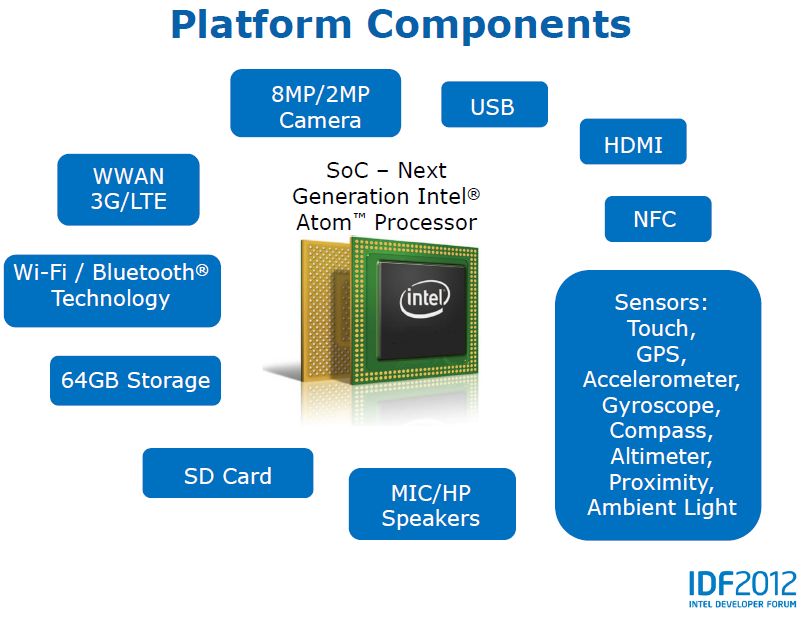 Platform Components

8MP/2MP Camera

USB

HDMI

WWAN 3G/LTE

SoC – Next Generation Intel® Atom™ Processor

NFC

Wi-Fi / Bluetooth® Technology

intel

Sensors: Touch, GPS, Accelerometer, Gyroscope, Compass, Altimeter, Proximity, Ambient Light

64GB Storage

SD Card

MIC/HP Speakers

IDF2012
INTEL DEVELOPER FORUM